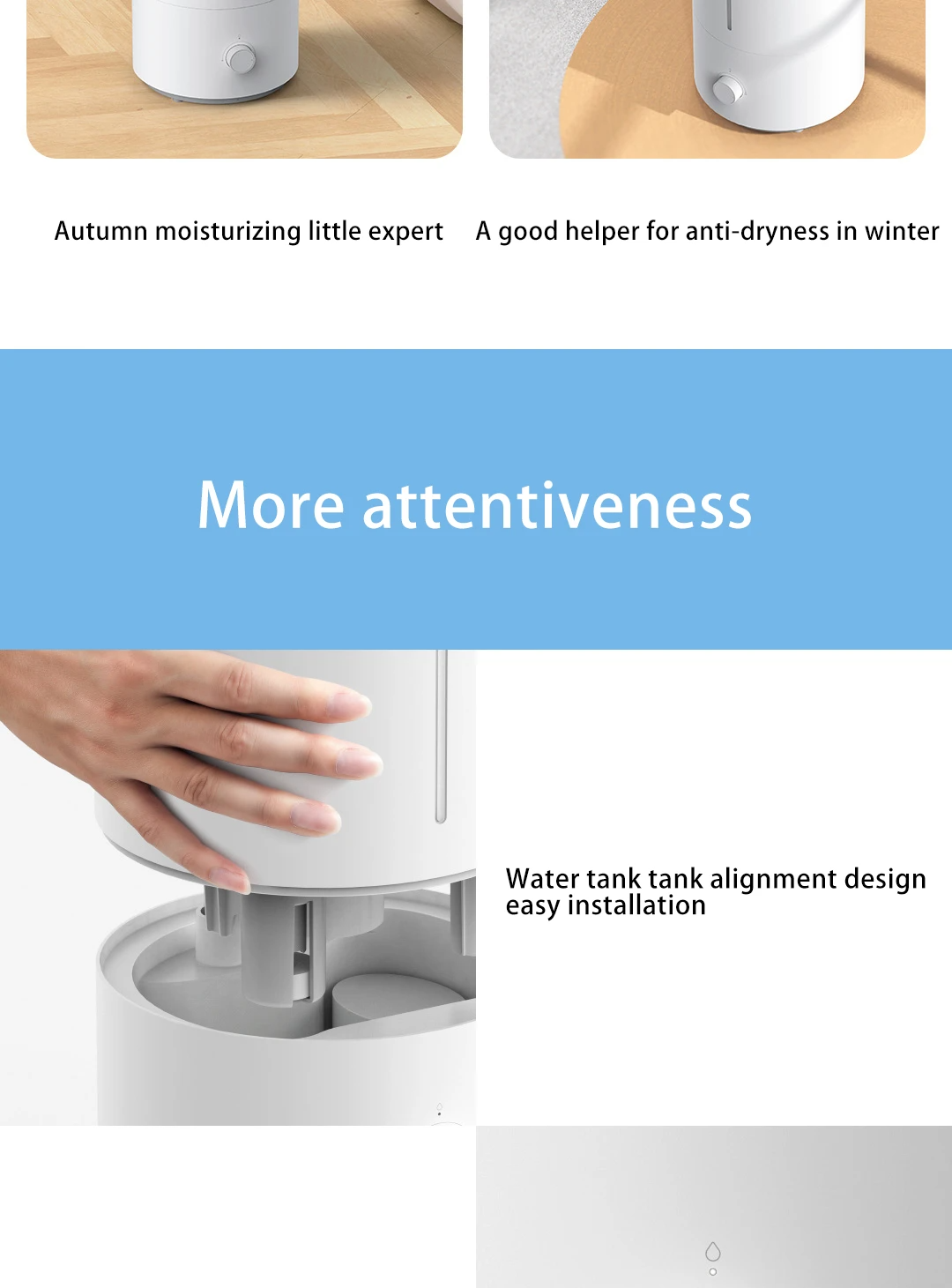 Autumn moisturizing little expert

A good helper for anti-dryness in winter

More attentiveness

Water tank tank alignment design
easy installation